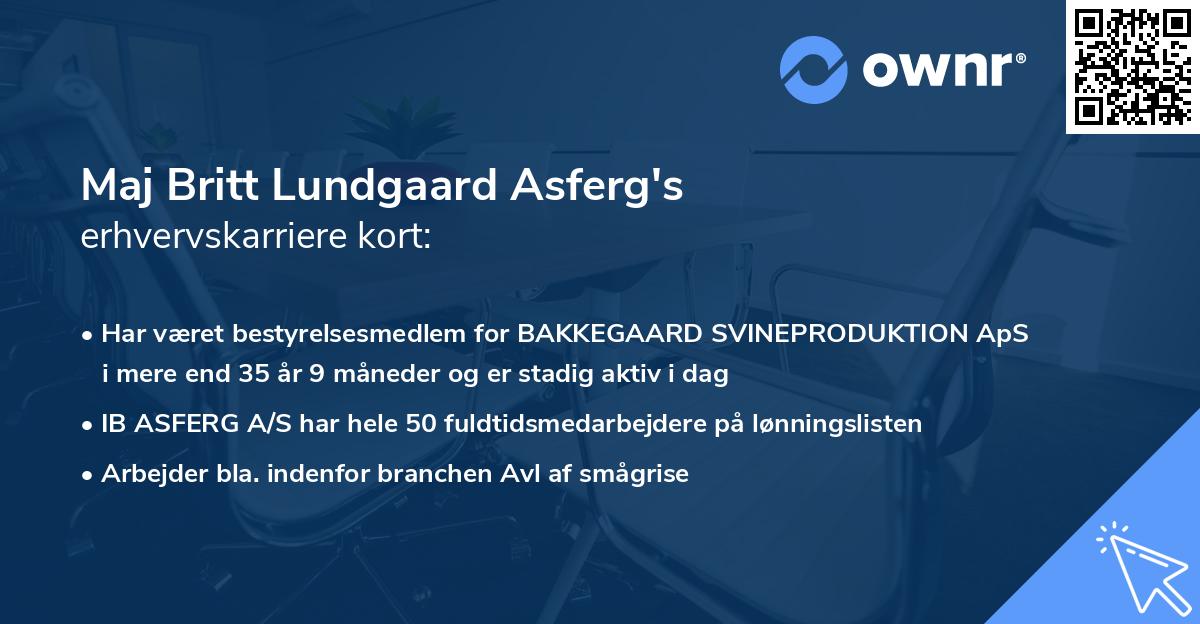 ownr®

Maj Britt Lundgaard Asferg's
erhvervskarriere kort:

• Har været bestyrelsesmedlem for BAKKEGAARD SVINEPRODUKTION ApS i mere end 35 år 9 måneder og er stadig aktiv i dag
• IB ASFERG A/S har hele 50 fuldtidsmedarbejdere på lønningslisten
• Arbejder bla. indenfor branchen Avl af smågrise